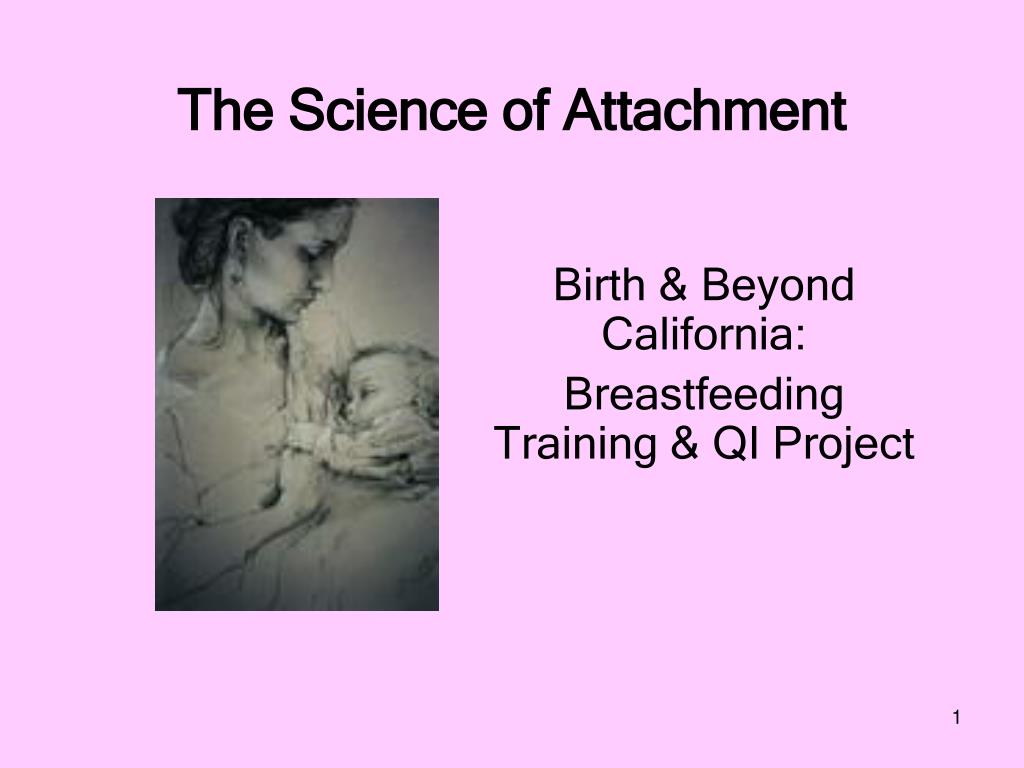 The Science of Attachment

Birth & Beyond California:

Breastfeeding Training & QI Project

1